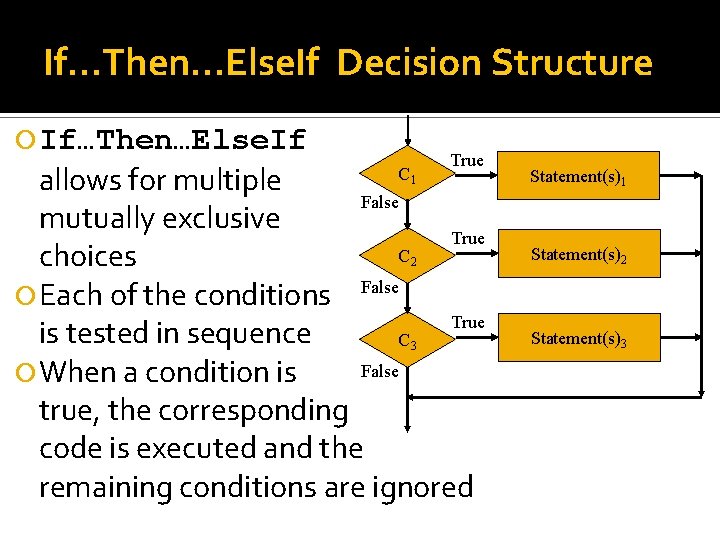 If…Then…ElseIf Decision Structure

If…Then…ElseIf allows for multiple mutually exclusive choices

Each of the conditions is tested in sequence

When a condition is true, the corresponding code is executed and the remaining conditions are ignored

$C_1$
True
Statement(s)$_1$
False
$C_2$
True
Statement(s)$_2$
False
$C_3$
True
Statement(s)$_3$
False